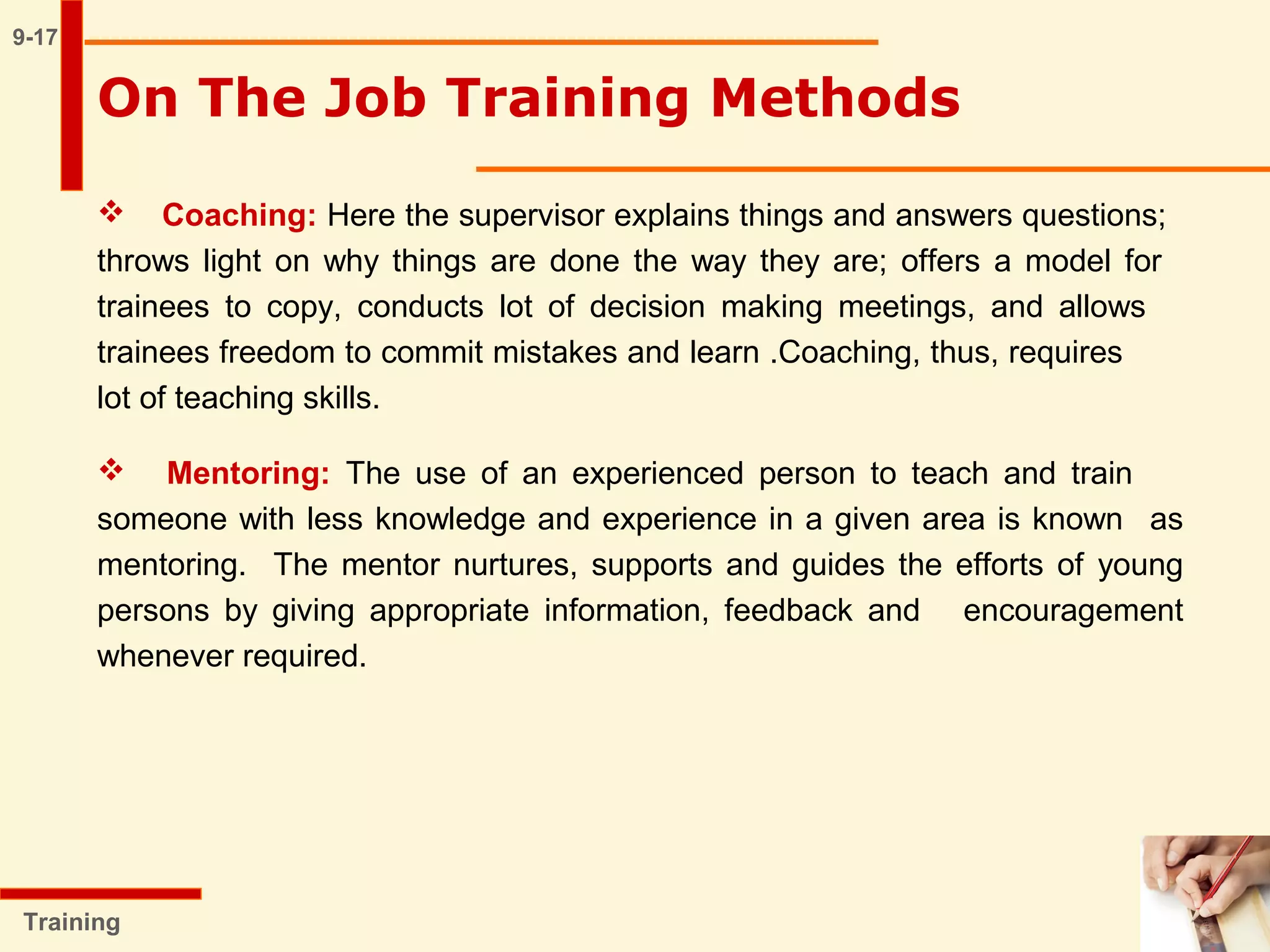 9-17

On The Job Training Methods

❖ Coaching: Here the supervisor explains things and answers questions; throws light on why things are done the way they are; offers a model for trainees to copy, conducts lot of decision making meetings, and allows trainees freedom to commit mistakes and learn .Coaching, thus, requires lot of teaching skills.

❖ Mentoring: The use of an experienced person to teach and train someone with less knowledge and experience in a given area is known as mentoring. The mentor nurtures, supports and guides the efforts of young persons by giving appropriate information, feedback and encouragement whenever required.

Training